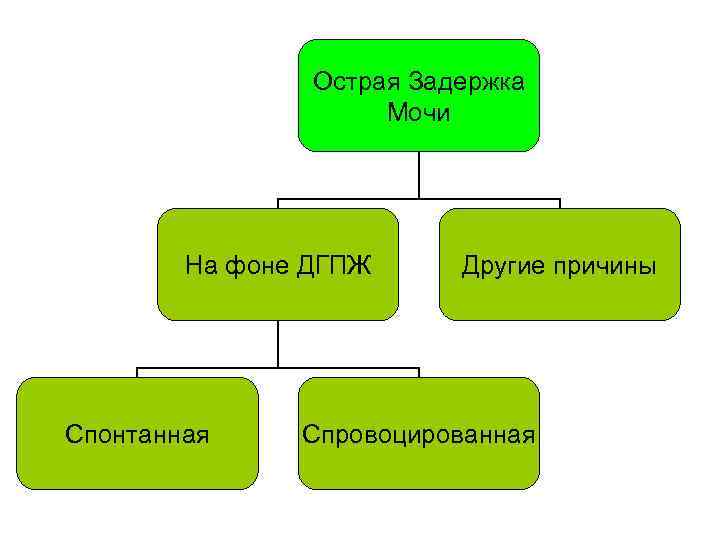 Острая Задержка Мочи

На фоне ДГПЖ

Другие причины

Спонтанная

Спровоцированная